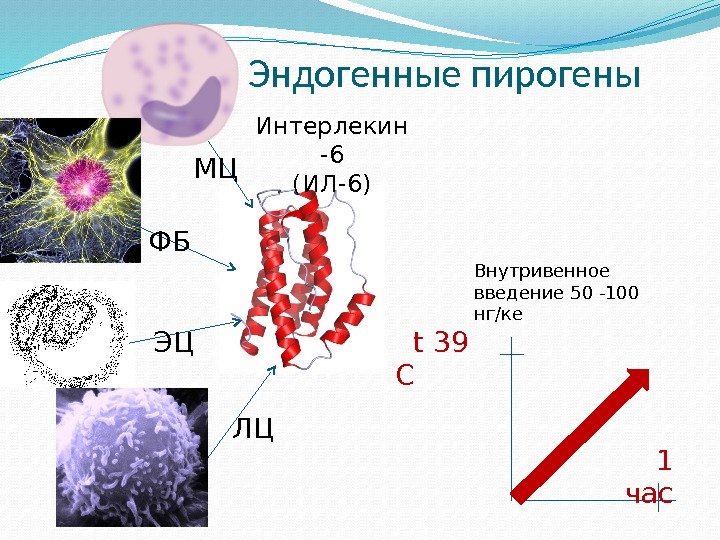 Эндогенные пирогены

Интерлекин -6 (ИЛ-6)

МЦ

ФБ

ЭЦ

ЛЦ

Внутривенное введение 50 -100 нг/ке

t 39 C

1 час